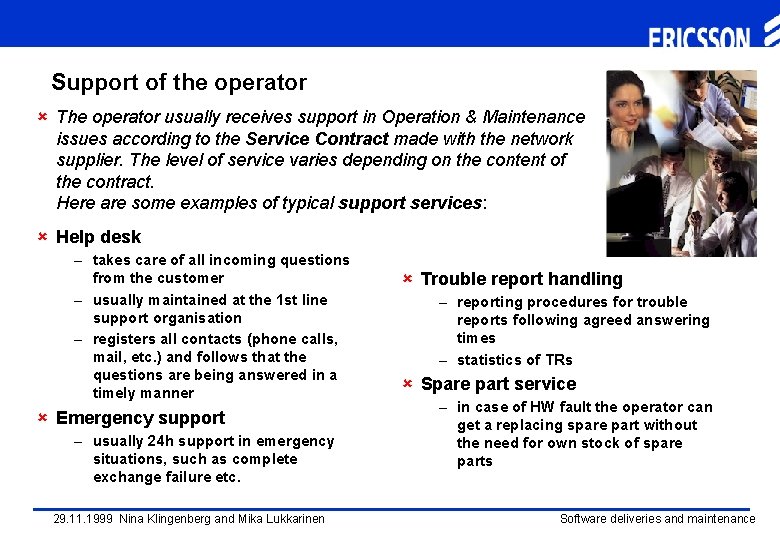 ERICSSON

Support of the operator

The operator usually receives support in Operation & Maintenance issues according to the Service Contract made with the network supplier. The level of service varies depending on the content of the contract.
Here are some examples of typical support services:

Help desk
– takes care of all incoming questions from the customer
– usually maintained at the 1st line support organisation
– registers all contacts (phone calls, mail, etc.) and follows that the questions are being answered in a timely manner

Emergency support
– usually 24h support in emergency situations, such as complete exchange failure etc.

Trouble report handling
– reporting procedures for trouble reports following agreed answering times
– statistics of TRs

Spare part service
– in case of HW fault the operator can get a replacing spare part without the need for own stock of spare parts

29.11.1999 Nina Klingenberg and Mika Lukkarinen

Software deliveries and maintenance